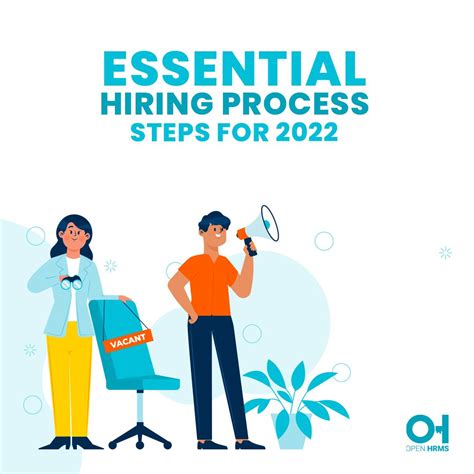 ESSENTIAL
HIRING PROCESS
STEPS FOR 2022

VACANT

OH
OPEN HRMS